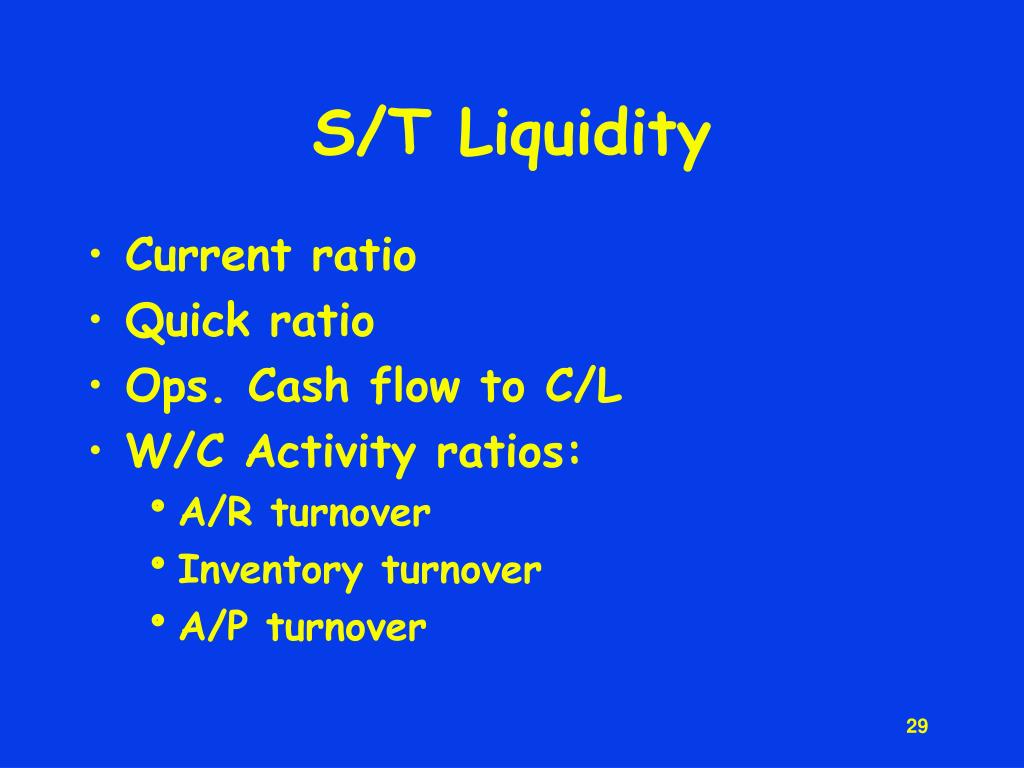 S/T Liquidity

• Current ratio
• Quick ratio
• Ops. Cash flow to C/L
• W/C Activity ratios:
  • A/R turnover
  • Inventory turnover
  • A/P turnover

29